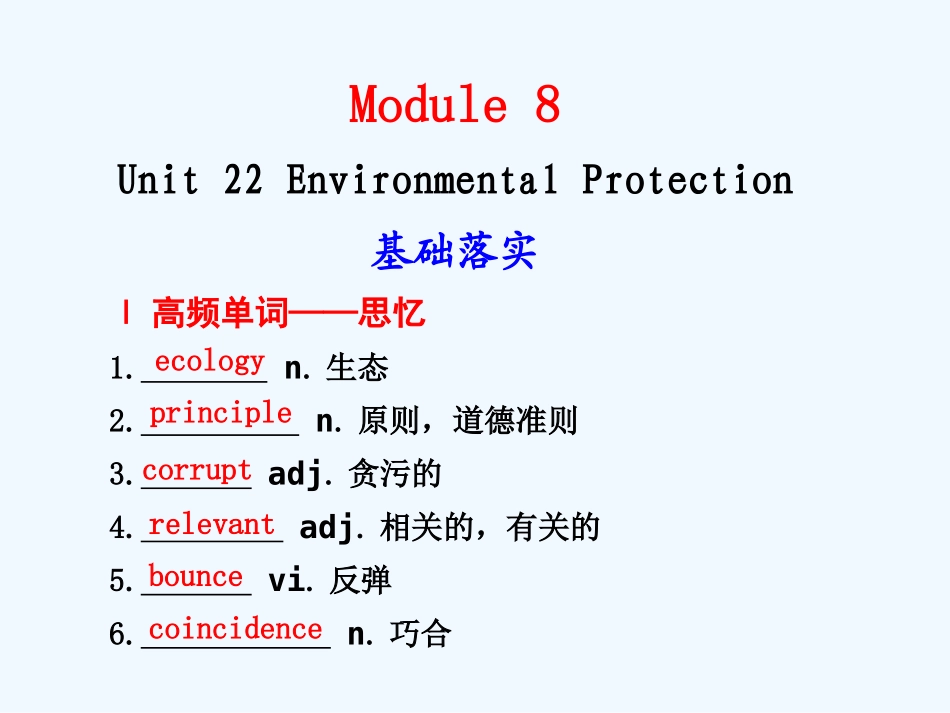 Module 8

Unit 22 Environmental Protection

基础落实

Ⅰ 高频单词——思忆

1. ecology n. 生态

2. principle n. 原则，道德准则

3. corrupt adj. 贪污的

4. relevant adj. 相关的，有关的

5. bounce vi. 反弹

6. coincidence n. 巧合